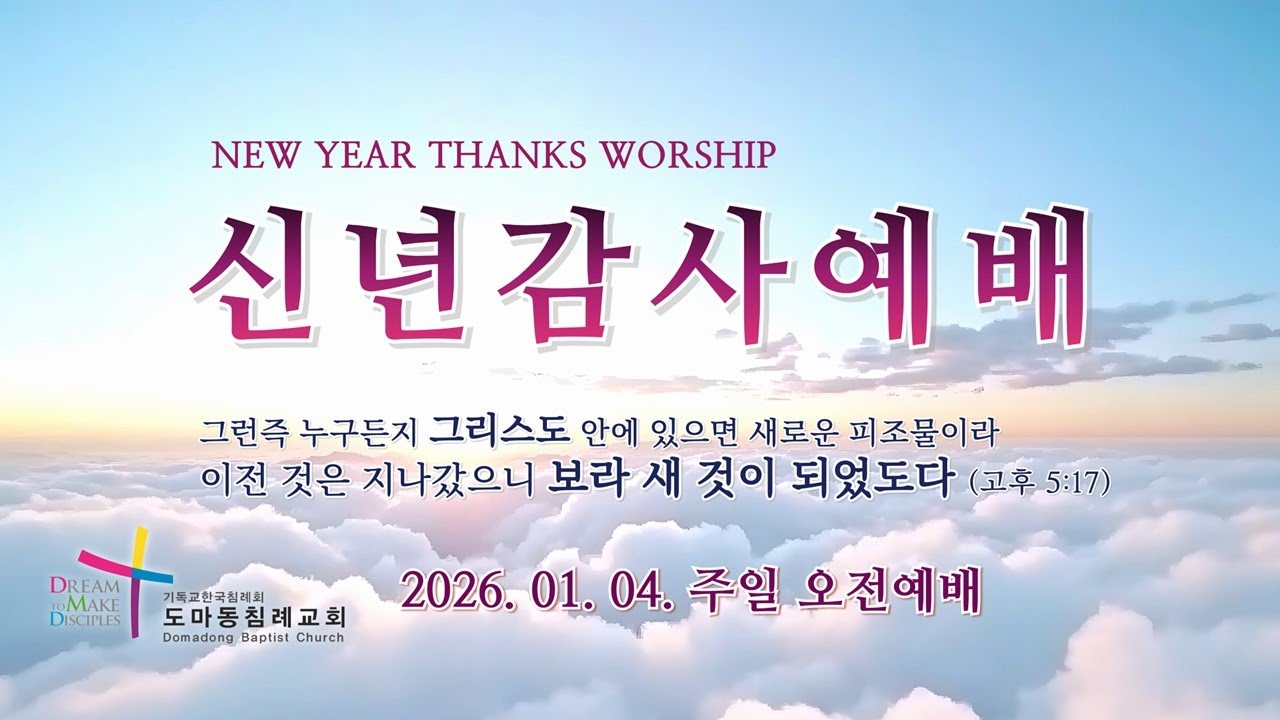 NEW YEAR THANKS WORSHIP

신년감사예배

그런즉 누구든지 그리스도 안에 있으면 새로운 피조물이라
이전 것은 지나갔으니 보라 새 것이 되었도다 (고후 5:17)

DREAM TO MAKE DISCIPLES

기독교한국침례회
도마동침례교회
Domadong Baptist Church

2026. 01. 04. 주일 오전예배